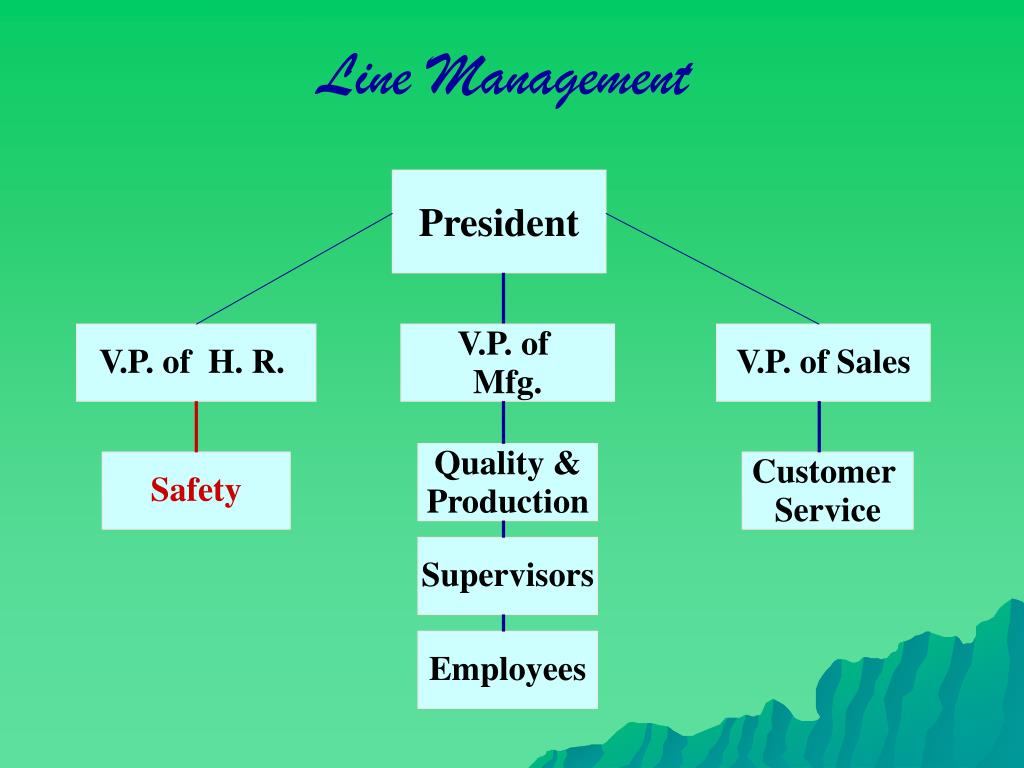 Line Management

President

V.P. of H. R.

V.P. of Mfg.

V.P. of Sales

Safety

Quality & Production

Customer Service

Supervisors

Employees